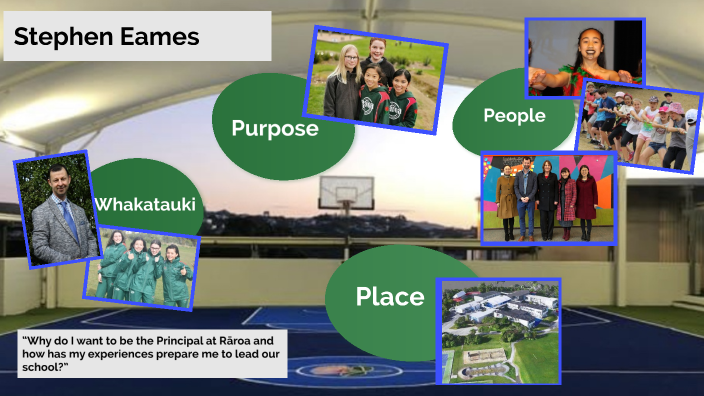 Stephen Eames

Purpose

People

Whakatauki

Place

"Why do I want to be the Principal at Rāroa and how has my experiences prepare me to lead our school?"